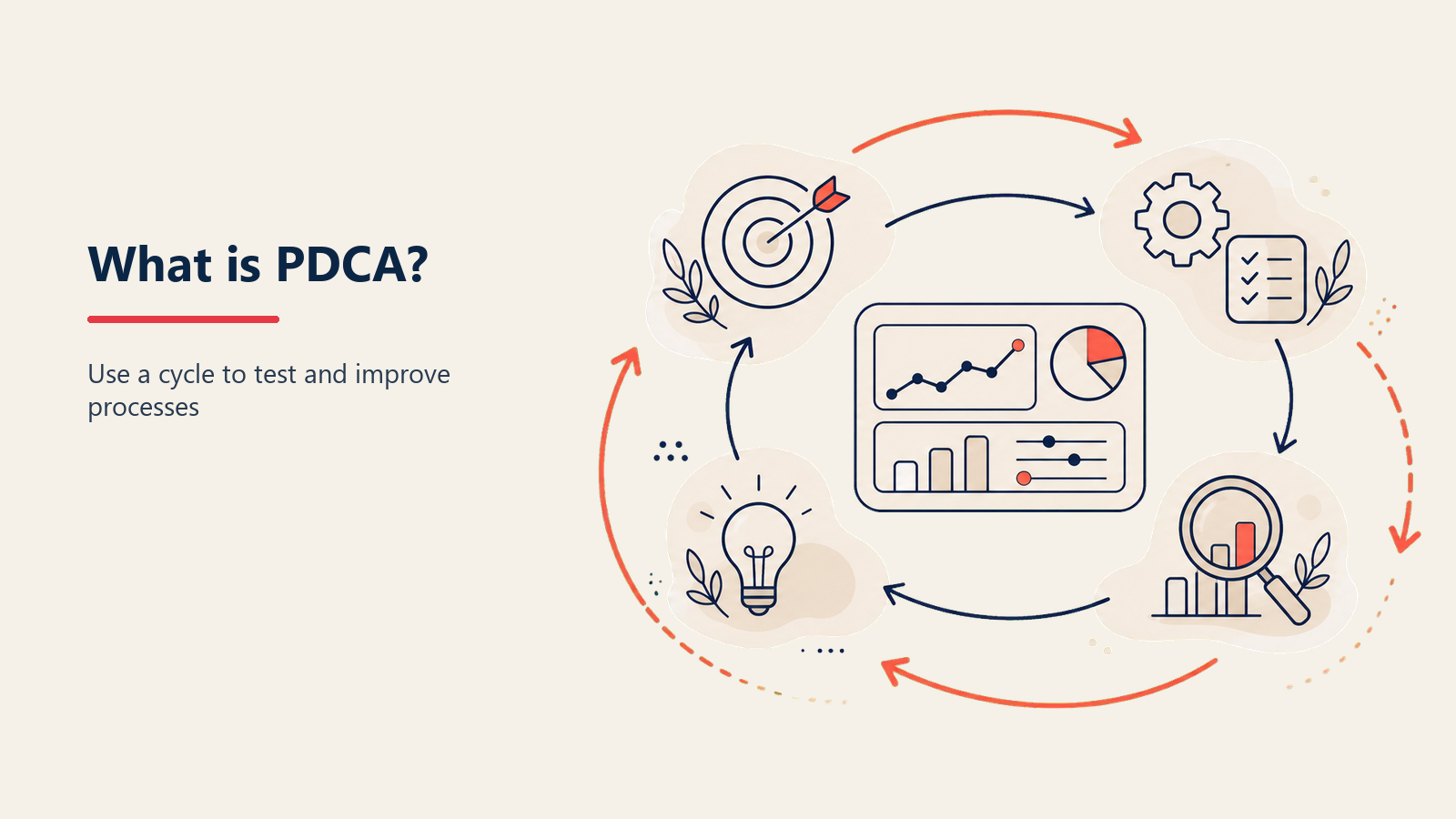 What is PDCA?

Use a cycle to test and improve processes